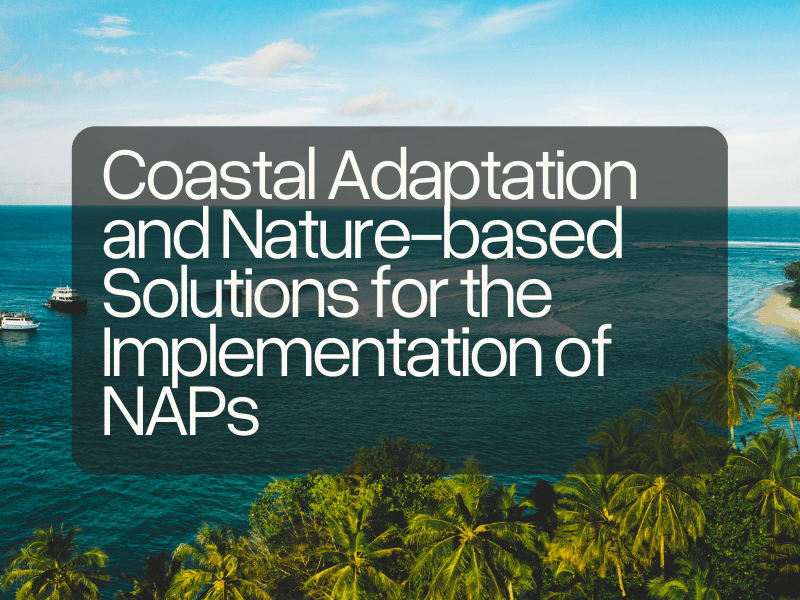 Coastal Adaptation and Nature-based Solutions for the Implementation of NAPs